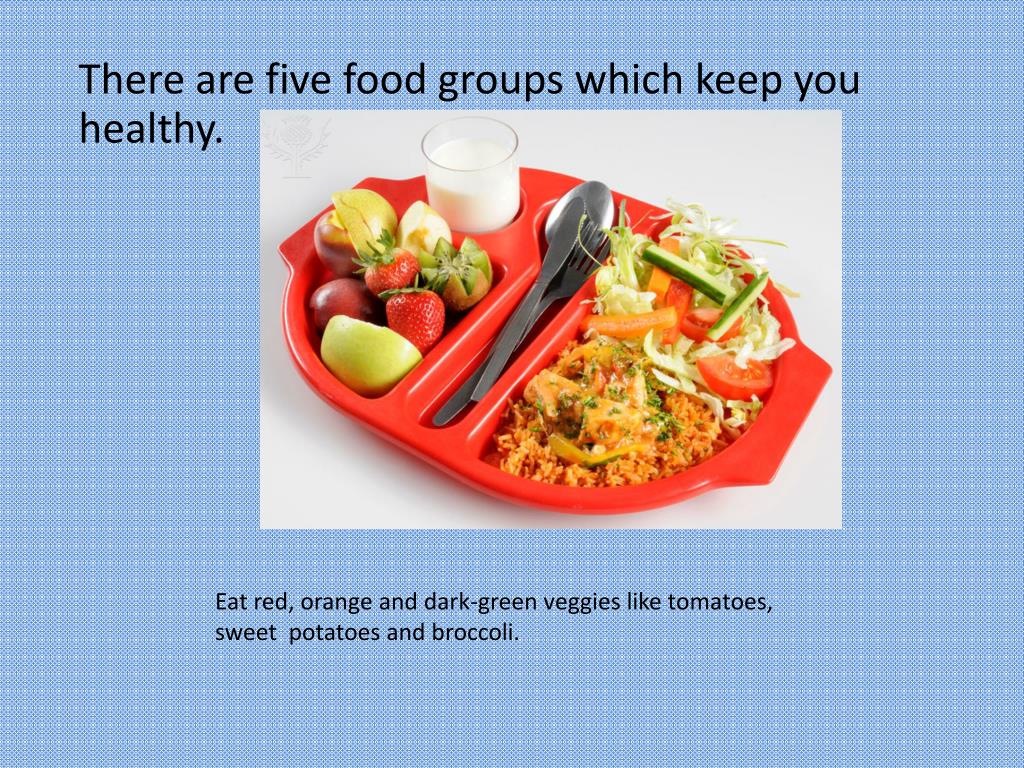 There are five food groups which keep you healthy.

Eat red, orange and dark-green veggies like tomatoes, sweet potatoes and broccoli.